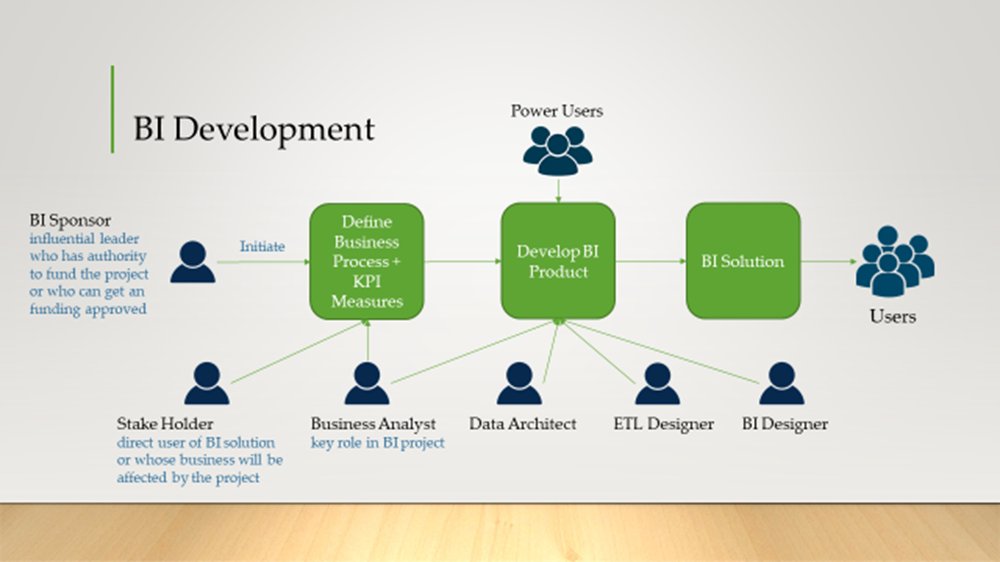 BI Development

Power Users

BI Sponsor
influential leader who has authority to fund the project or who can get an funding approved

Initiate

Define Business Process + KPI Measures

Develop BI Product

BI Solution

Users

Stake Holder
direct user of BI solution or whose business will be affected by the project

Business Analyst
key role in BI project

Data Architect

ETL Designer

BI Designer